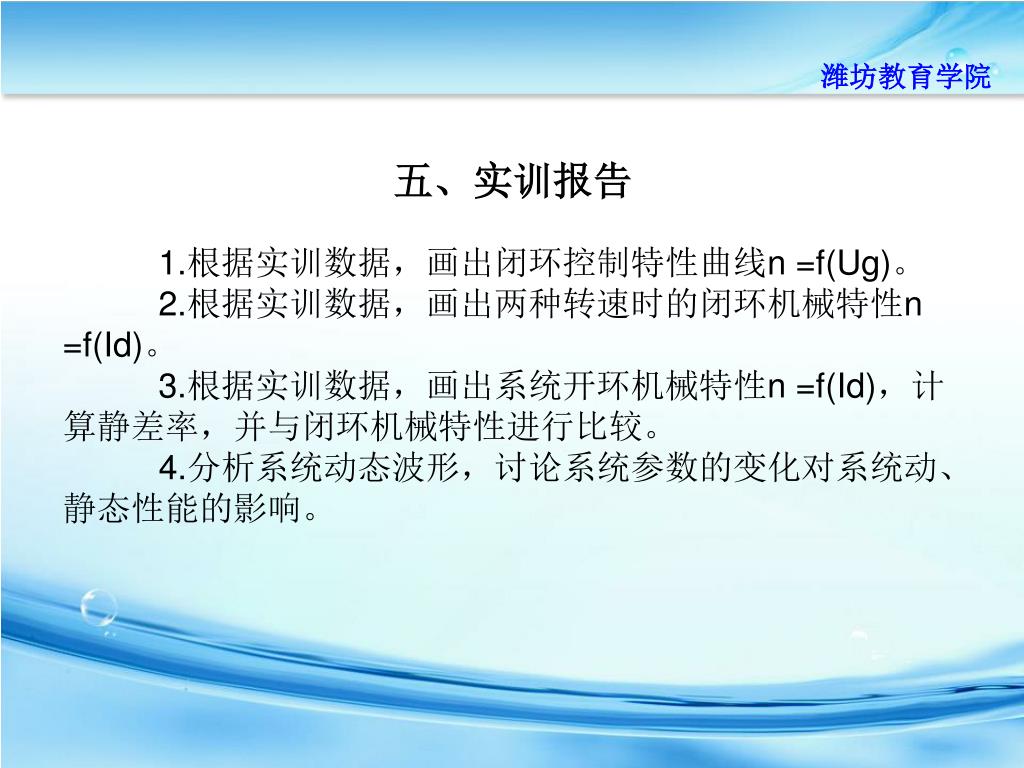 潍坊教育学院

五、实训报告

1.根据实训数据，画出闭环控制特性曲线n =f(Ug)。

2.根据实训数据，画出两种转速时的闭环机械特性n =f(Id)。

3.根据实训数据，画出系统开环机械特性n =f(Id)，计算静差率，并与闭环机械特性进行比较。

4.分析系统动态波形，讨论系统参数的变化对系统动、静态性能的影响。